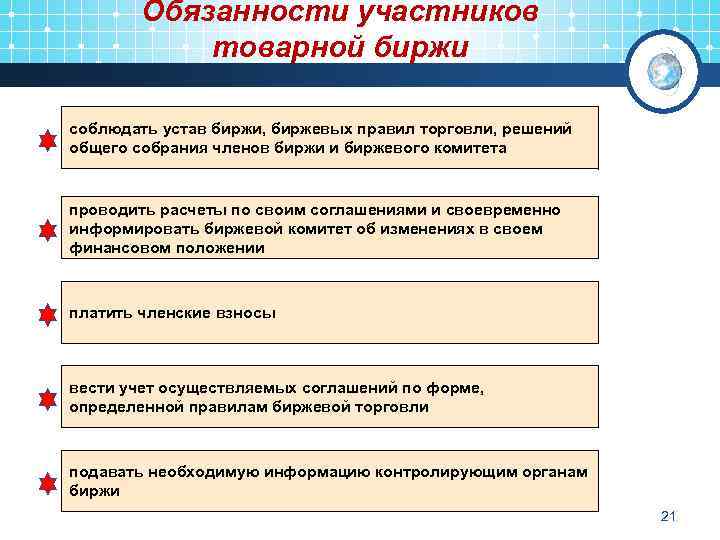 Обязанности участников товарной биржи

соблюдать устав биржи, биржевых правил торговли, решений общего собрания членов биржи и биржевого комитета

проводить расчеты по своим соглашениями и своевременно информировать биржевой комитет об изменениях в своем финансовом положении

платить членские взносы

вести учет осуществляемых соглашений по форме, определенной правилам биржевой торговли

подавать необходимую информацию контролирующим органам биржи

21